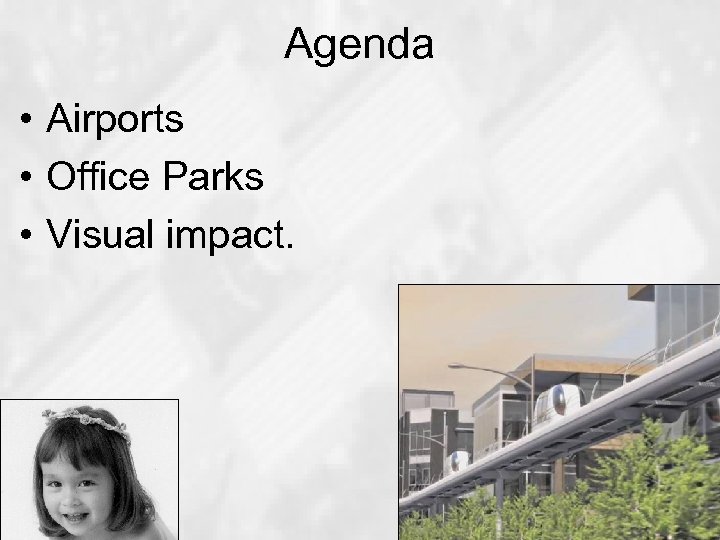 Agenda

• Airports
• Office Parks
• Visual impact.